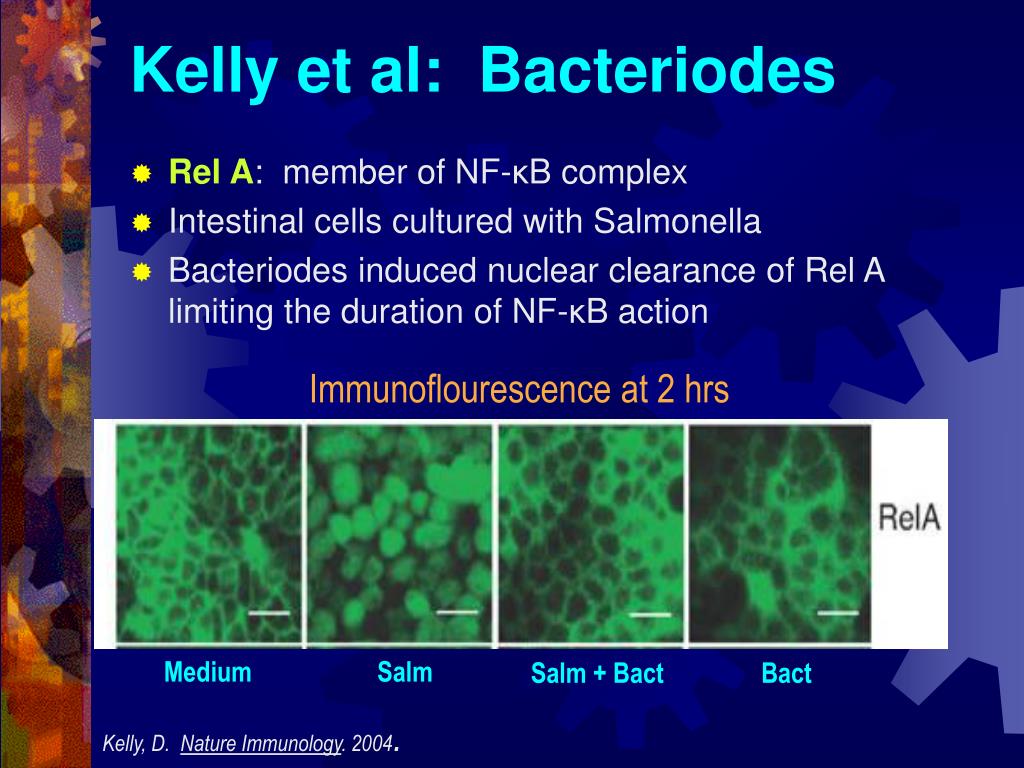 Kelly et al:  Bacteriodes

Rel A:  member of NF-κB complex
Intestinal cells cultured with Salmonella
Bacteriodes induced nuclear clearance of Rel A limiting the duration of NF-κB action

Immunoflourescence at 2 hrs

RelA

Medium
Salm
Salm + Bact
Bact

Kelly, D.  Nature Immunology. 2004.